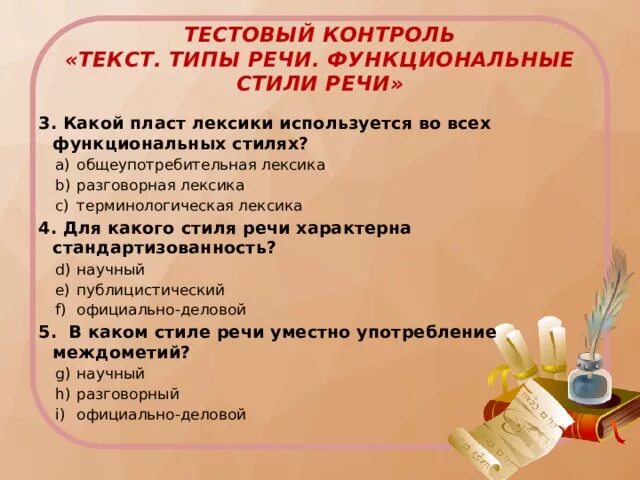 ТЕСТОВЫЙ КОНТРОЛЬ «ТЕКСТ. ТИПЫ РЕЧИ. ФУНКЦИОНАЛЬНЫЕ СТИЛИ РЕЧИ»

3. Какой пласт лексики используется во всех функциональных стилях?
a) общеупотребительная лексика
b) разговорная лексика
c) терминологическая лексика

4. Для какого стиля речи характерна стандартизованность?
d) научный
e) публицистический
f) официально-деловой

5. В каком стиле речи уместно употребление междометий?
g) научный
h) разговорный
i) официально-деловой